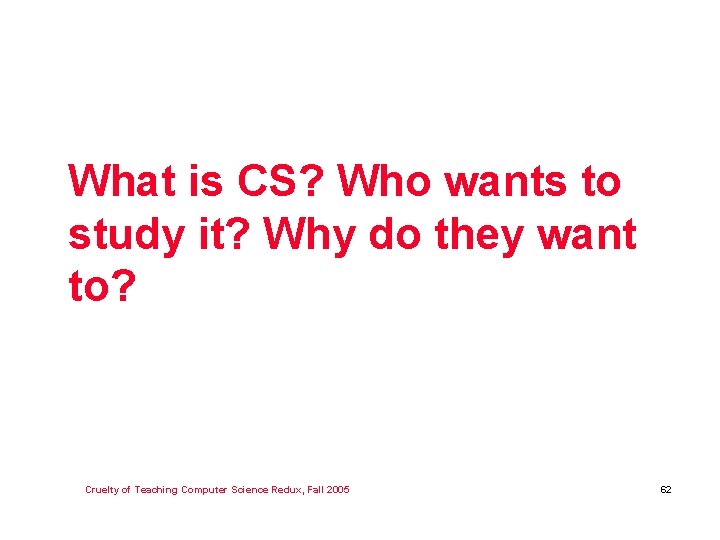 What is CS? Who wants to study it? Why do they want to?

Cruelty of Teaching Computer Science Redux, Fall 2005

62